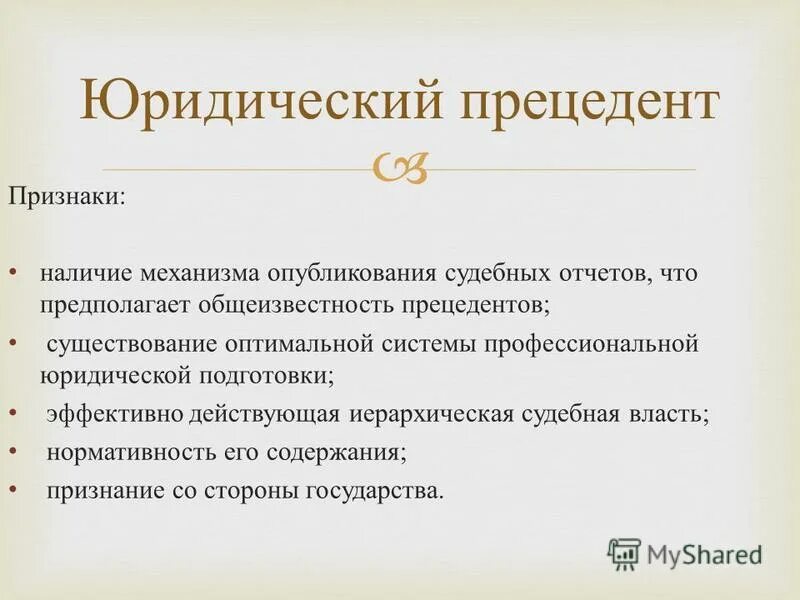 Юридический прецедент

Признаки:

• наличие механизма опубликования судебных отчетов, что предполагает общеизвестность прецедентов;
• существование оптимальной системы профессиональной юридической подготовки;
• эффективно действующая иерархическая судебная власть;
• нормативность его содержания;
• признание со стороны государства.

MyShared